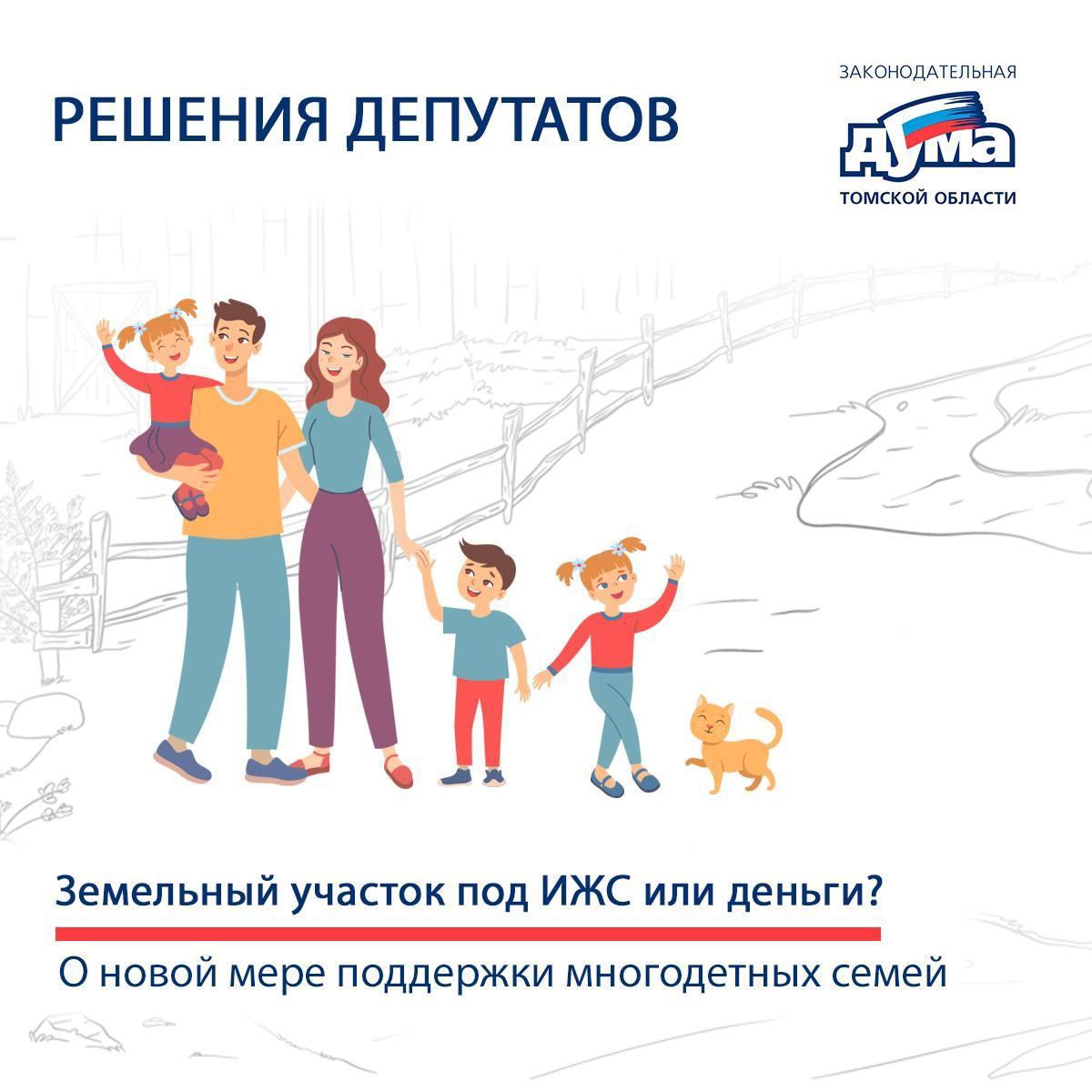 РЕШЕНИЯ ДЕПУТАТОВ

ЗАКОНОДАТЕЛЬНАЯ
ДУМА
ТОМСКОЙ ОБЛАСТИ

Земельный участок под ИЖС или деньги?

О новой мере поддержки многодетных семей